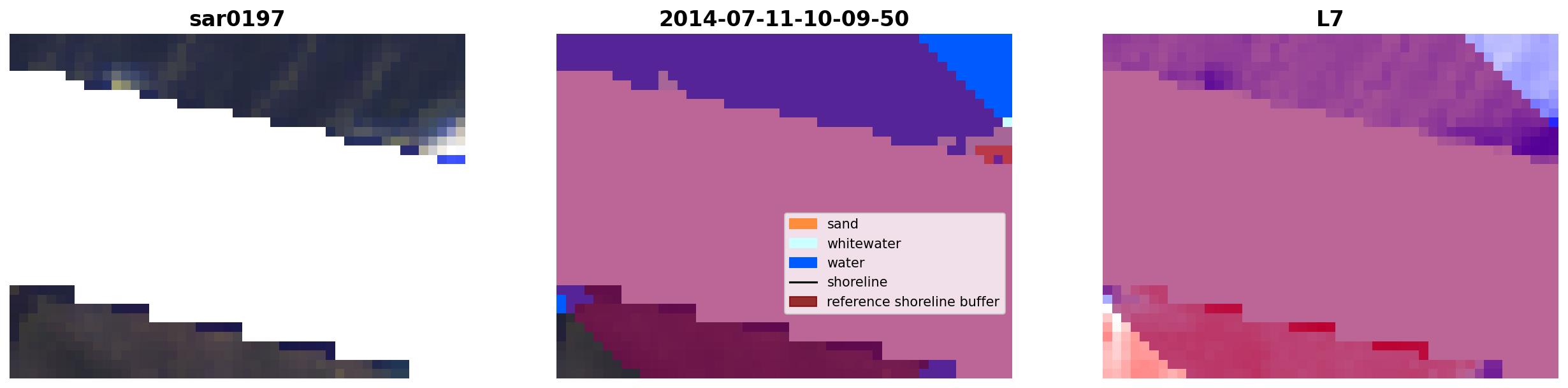 sar0197

2014-07-11-10-09-50

sand
whitewater
water
shoreline
reference shoreline buffer

L7